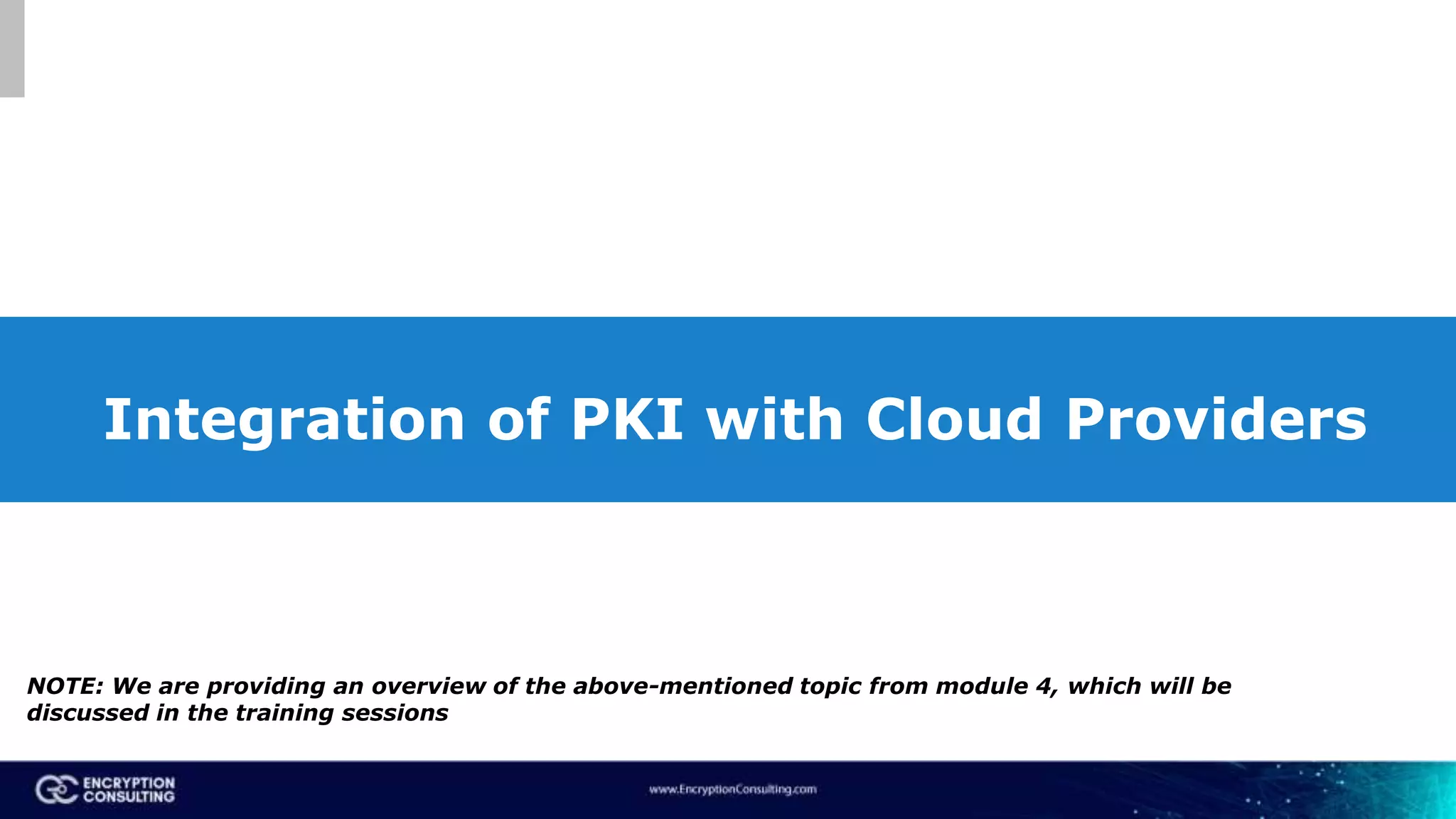 Integration of PKI with Cloud Providers

NOTE: We are providing an overview of the above-mentioned topic from module 4, which will be discussed in the training sessions

ENCRYPTION CONSULTING

www.EncryptionConsulting.com